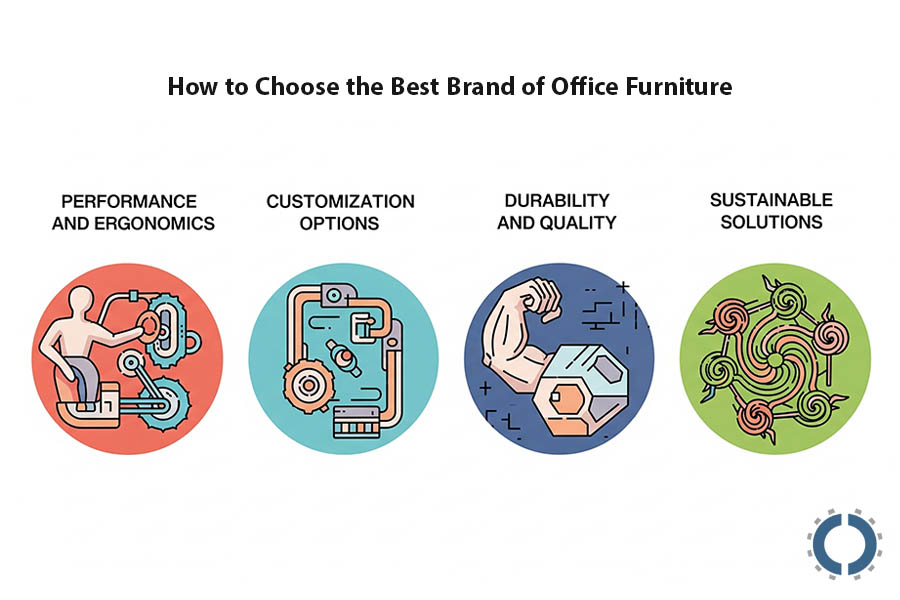 How to Choose the Best Brand of Office Furniture

PERFORMANCE AND ERGONOMICS

CUSTOMIZATION OPTIONS

DURABILITY AND QUALITY

SUSTAINABLE SOLUTIONS